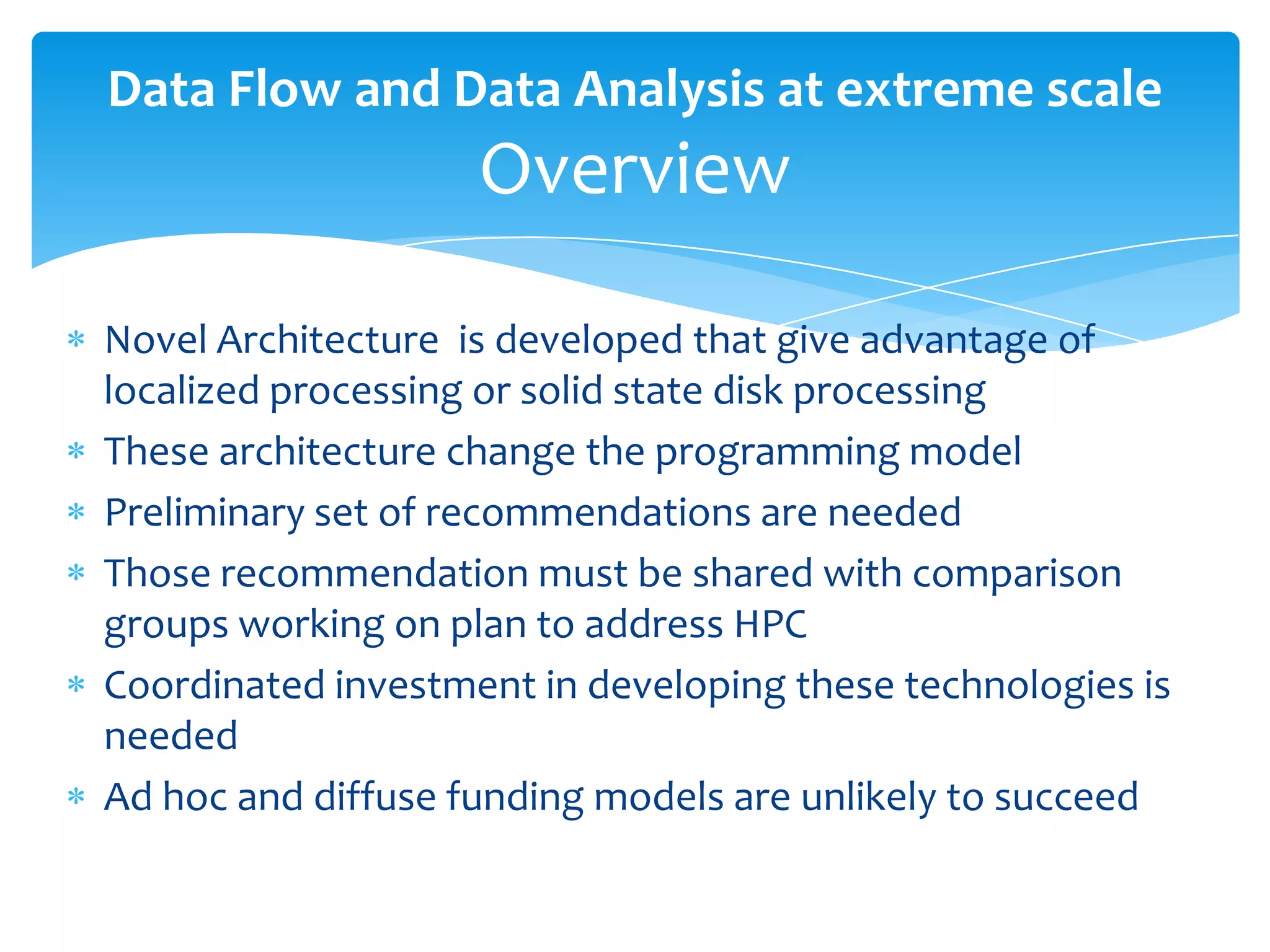 Data Flow and Data Analysis at extreme scale
Overview

* Novel Architecture  is developed that give advantage of localized processing or solid state disk processing
* These architecture change the programming model
* Preliminary set of recommendations are needed
* Those recommendation must be shared with comparison groups working on plan to address HPC
* Coordinated investment in developing these technologies is needed
* Ad hoc and diffuse funding models are unlikely to succeed